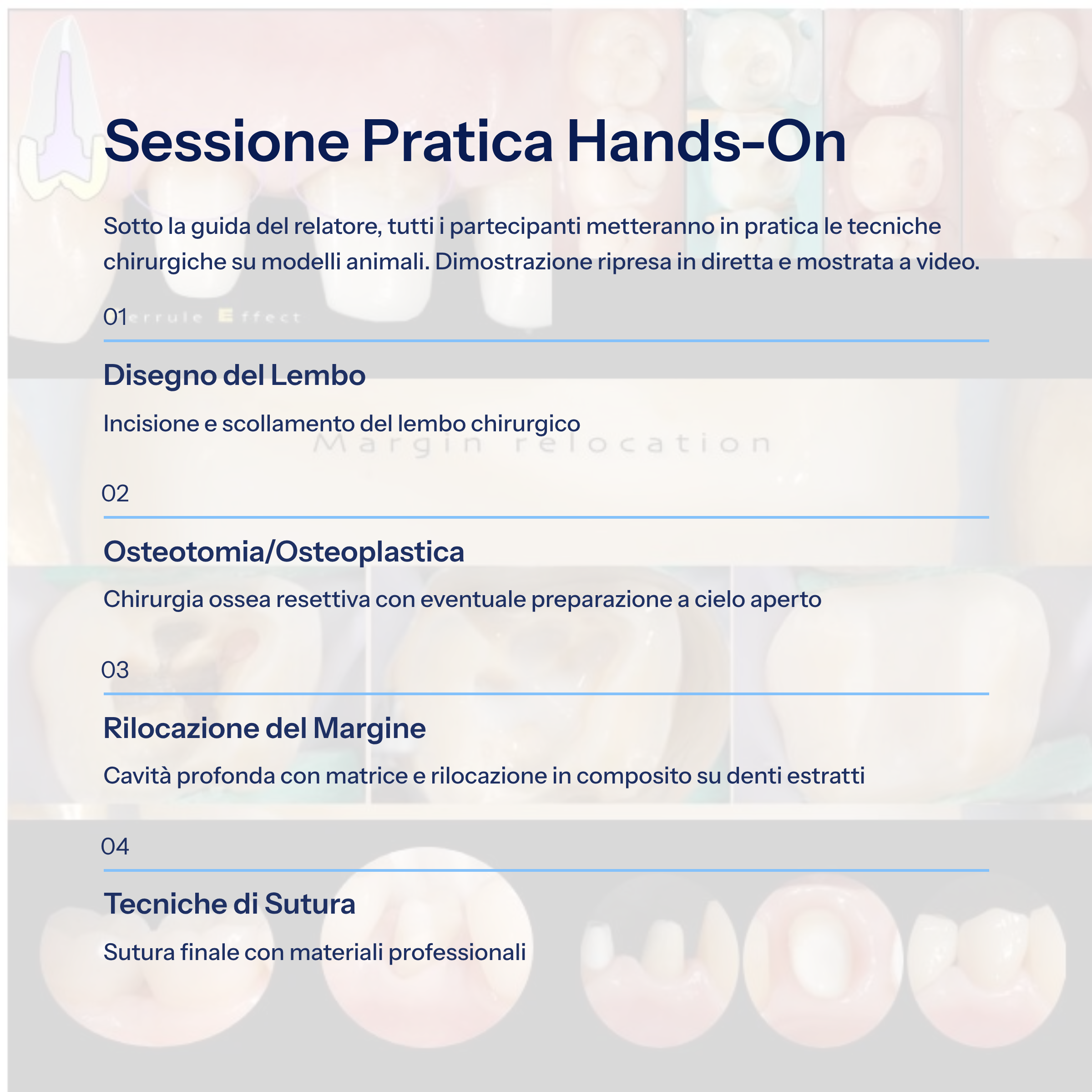 Sessione Pratica Hands-On

Sotto la guida del relatore, tutti i partecipanti metteranno in pratica le tecniche chirurgiche su modelli animali. Dimostrazione ripresa in diretta e mostrata a video.

01 errule Effect

Disegno del Lembo

Incisione e scollamento del lembo chirurgico

Margin relocation

02

Osteotomia/Osteoplastica

Chirurgia ossea resettiva con eventuale preparazione a cielo aperto

03

Rilocazione del Margine

Cavità profonda con matrice e rilocazione in composito su denti estratti

04

Tecniche di Sutura

Sutura finale con materiali professionali